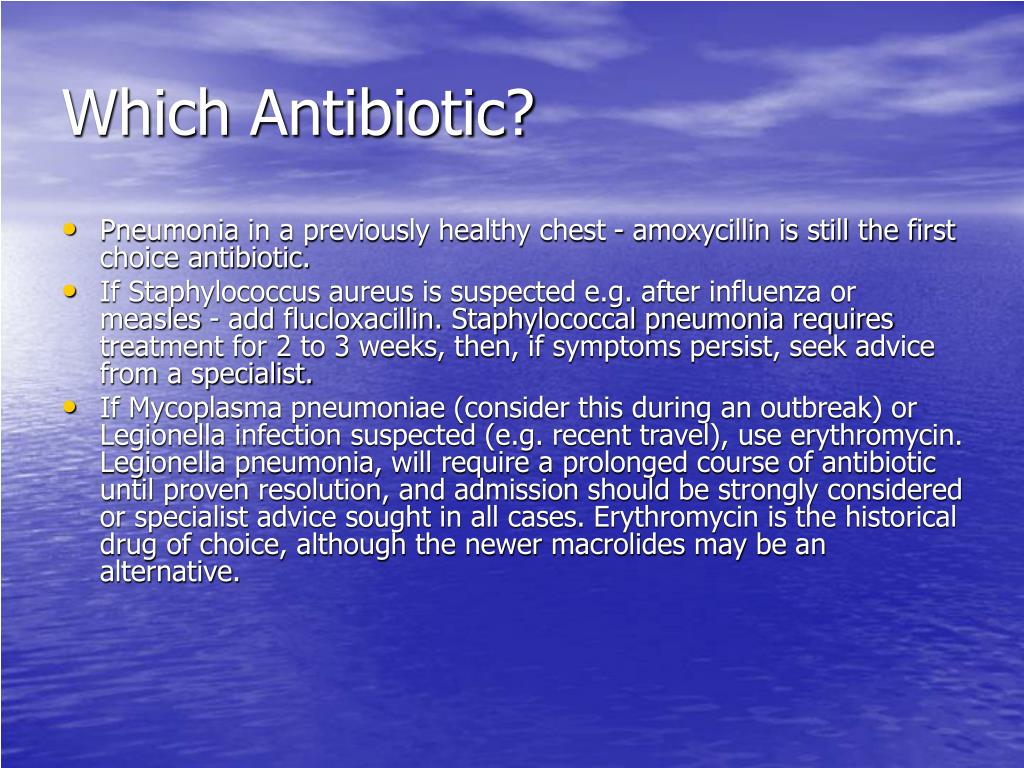 Which Antibiotic?

• Pneumonia in a previously healthy chest - amoxycillin is still the first choice antibiotic.
• If Staphylococcus aureus is suspected e.g. after influenza or measles - add flucloxacillin. Staphylococcal pneumonia requires treatment for 2 to 3 weeks, then, if symptoms persist, seek advice from a specialist.
• If Mycoplasma pneumoniae (consider this during an outbreak) or Legionella infection suspected (e.g. recent travel), use erythromycin. Legionella pneumonia, will require a prolonged course of antibiotic until proven resolution, and admission should be strongly considered or specialist advice sought in all cases. Erythromycin is the historical drug of choice, although the newer macrolides may be an alternative.